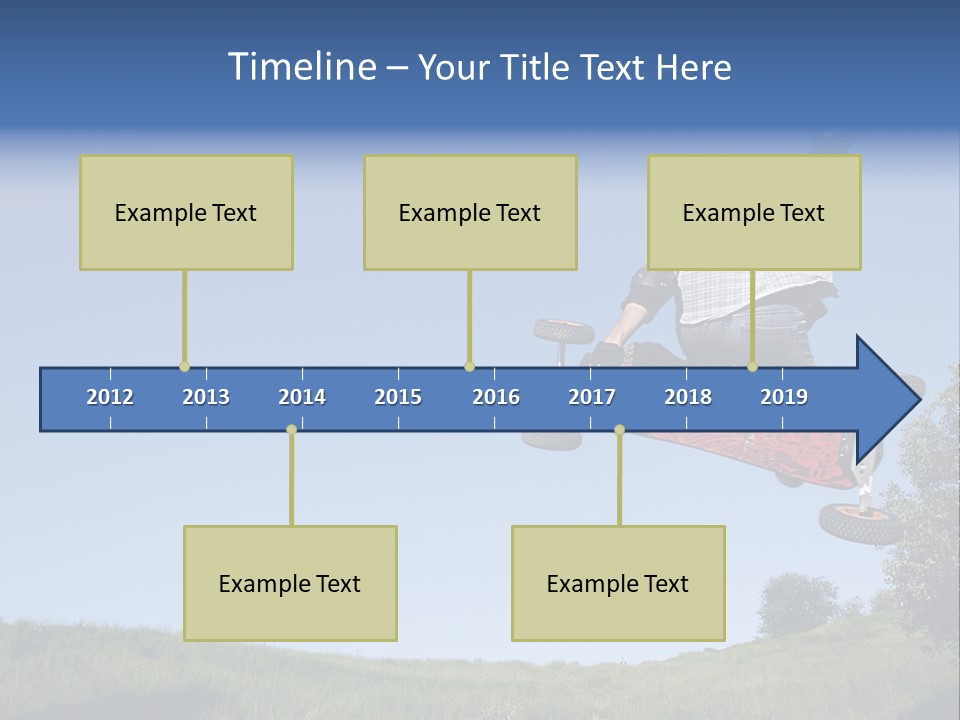 Timeline – Your Title Text Here

Example Text

Example Text

Example Text

2012 2013 2014 2015 2016 2017 2018 2019

Example Text

Example Text